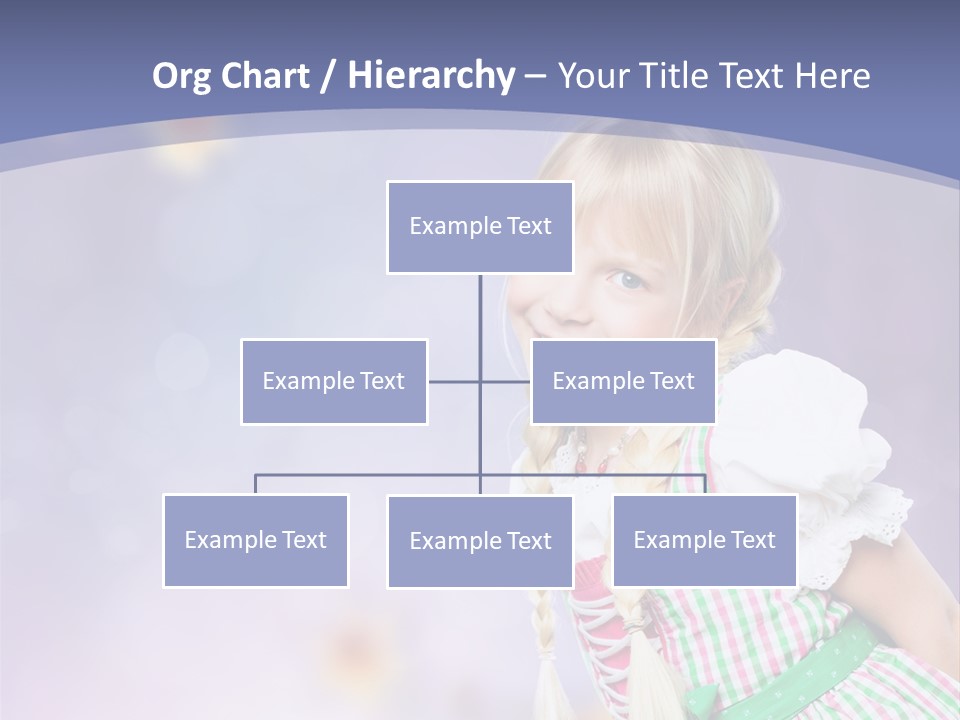 Org Chart / Hierarchy – Your Title Text Here

Example Text

Example Text

Example Text

Example Text

Example Text

Example Text